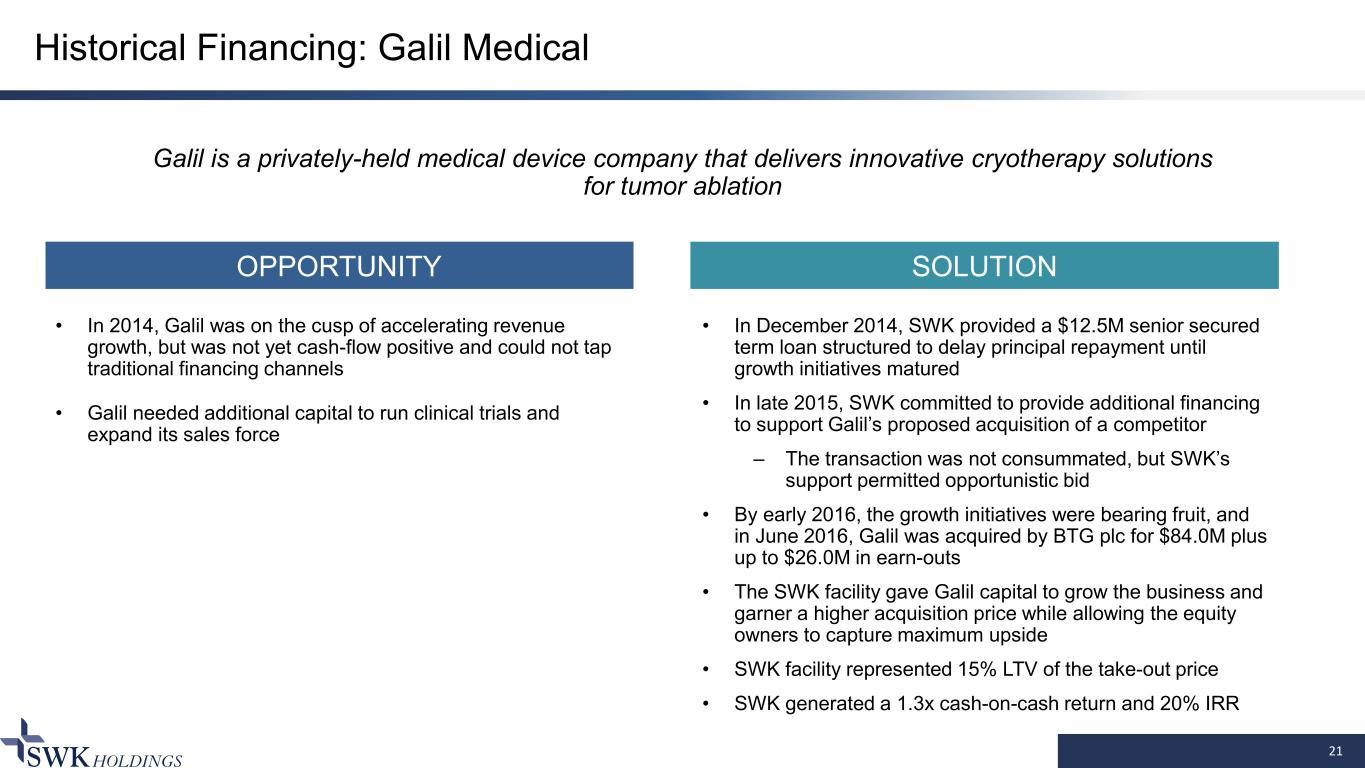 Historical Financing: Galil Medical

Galil is a privately-held medical device company that delivers innovative cryotherapy solutions for tumor ablation

OPPORTUNITY

• In 2014, Galil was on the cusp of accelerating revenue growth, but was not yet cash-flow positive and could not tap traditional financing channels

• Galil needed additional capital to run clinical trials and expand its sales force

SOLUTION

• In December 2014, SWK provided a \$12.5M senior secured term loan structured to delay principal repayment until growth initiatives matured

• In late 2015, SWK committed to provide additional financing to support Galil's proposed acquisition of a competitor

– The transaction was not consummated, but SWK's support permitted opportunistic bid

• By early 2016, the growth initiatives were bearing fruit, and in June 2016, Galil was acquired by BTG plc for \$84.0M plus up to \$26.0M in earn-outs

• The SWK facility gave Galil capital to grow the business and garner a higher acquisition price while allowing the equity owners to capture maximum upside

• SWK facility represented 15% LTV of the take-out price

• SWK generated a 1.3x cash-on-cash return and 20% IRR

SWK HOLDINGS

21